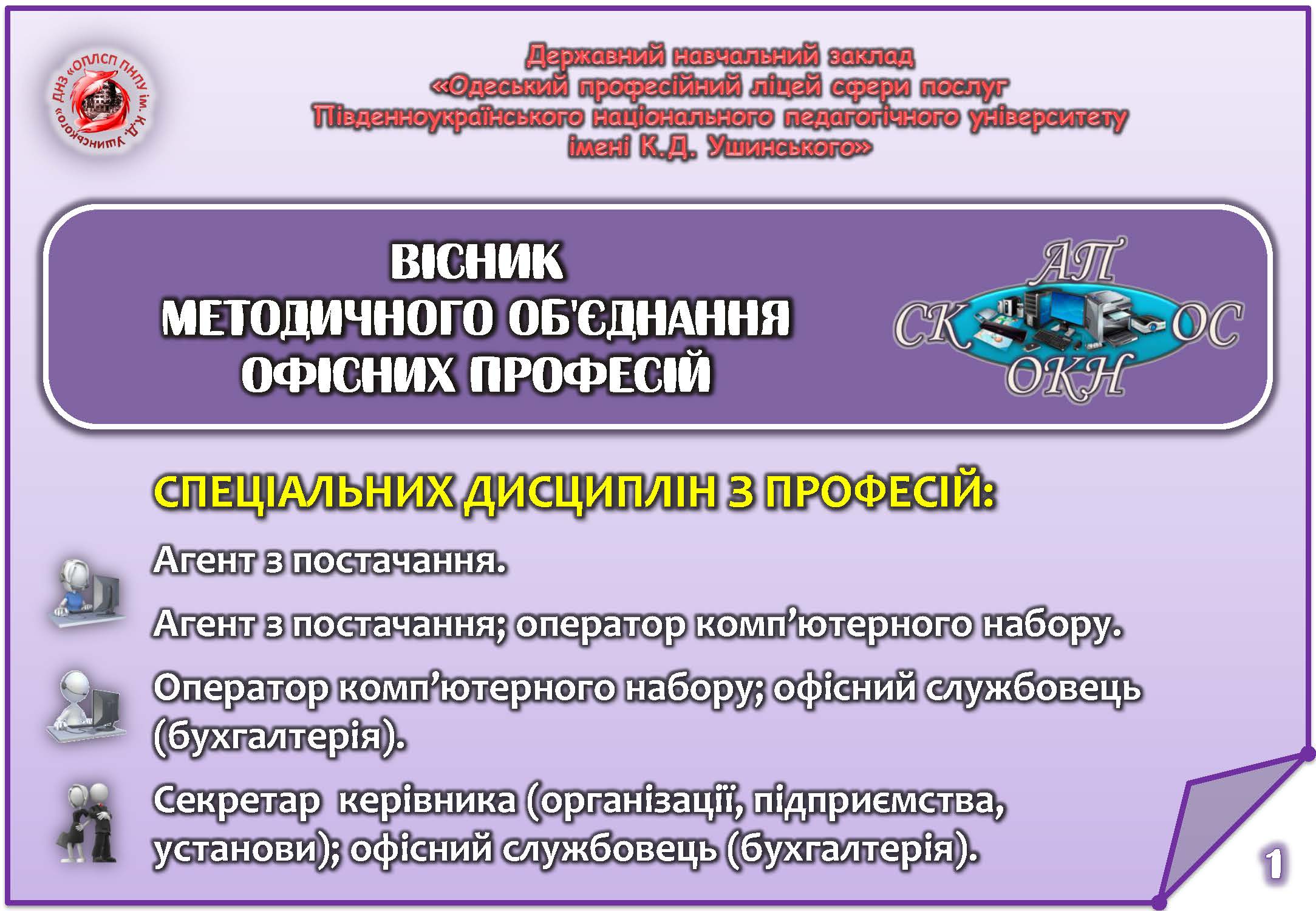 ДНЗ «ОПЛСП ПНПУ ім. К.Д. Ушинського»

Державний навчальний заклад
«Одеський професійний ліцей сфери послуг
Південноукраїнського національного педагогічного університету
імені К.Д. Ушинського»

ВІСНИК
МЕТОДИЧНОГО ОБ'ЄДНАННЯ
ОФІСНИХ ПРОФЕСІЙ

АП
СК
ОС
ОКН

СПЕЦІАЛЬНИХ ДИСЦИПЛІН З ПРОФЕСІЙ:

Агент з постачання.

Агент з постачання; оператор комп'ютерного набору.

Оператор комп'ютерного набору; офісний службовець (бухгалтерія).

Секретар керівника (організації, підприємства, установи); офісний службовець (бухгалтерія).

1